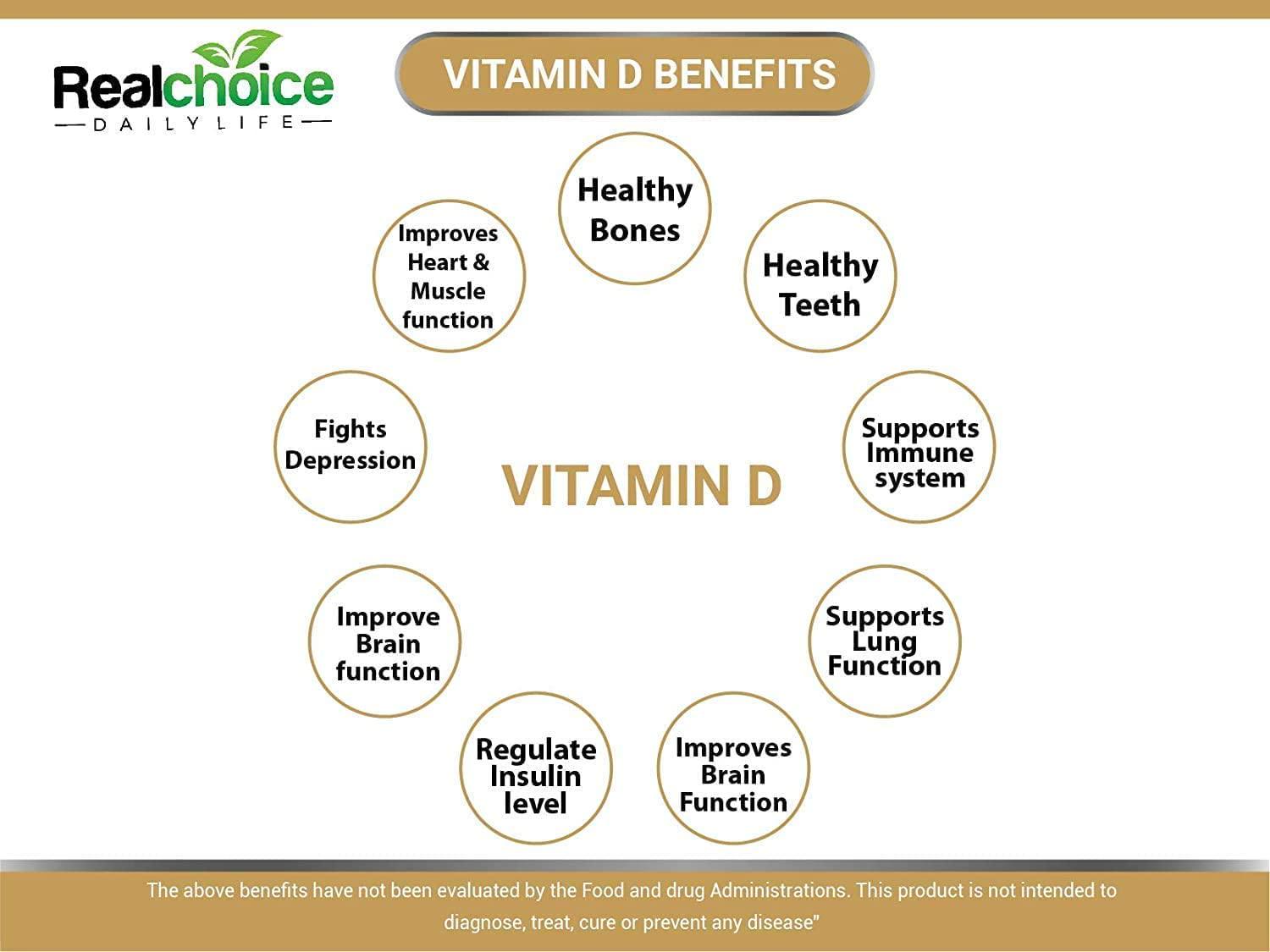 Realchoice
DAILY LIFE

VITAMIN D BENEFITS

Healthy Bones

Healthy Teeth

Supports Immune system

Supports Lung Function

Improves Brain Function

Regulate Insulin level

Improve Brain function

Fights Depression

Improves Heart & Muscle function

VITAMIN D

The above benefits have not been evaluated by the Food and drug Administrations. This product is not intended to diagnose, treat, cure or prevent any disease"